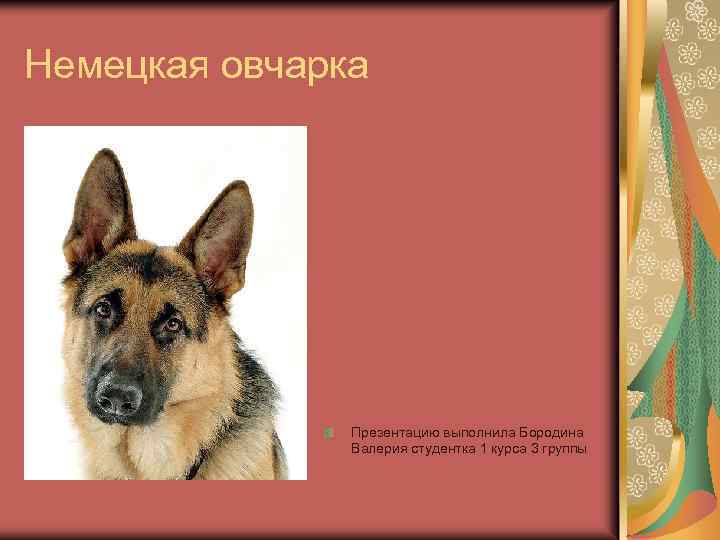 Немецкая овчарка

Презентацию выполнила Бородина Валерия студентка 1 курса 3 группы